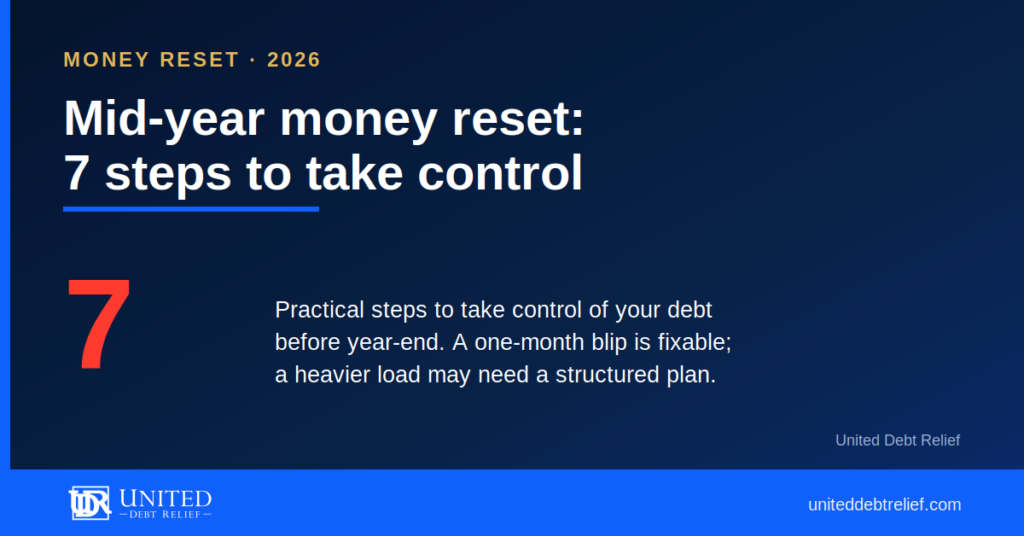 MONEY RESET · 2026

Mid-year money reset: 7 steps to take control

7

Practical steps to take control of your debt before year-end. A one-month blip is fixable; a heavier load may need a structured plan.

United Debt Relief

UDR UNITED DEBT RELIEF

uniteddebtrelief.com